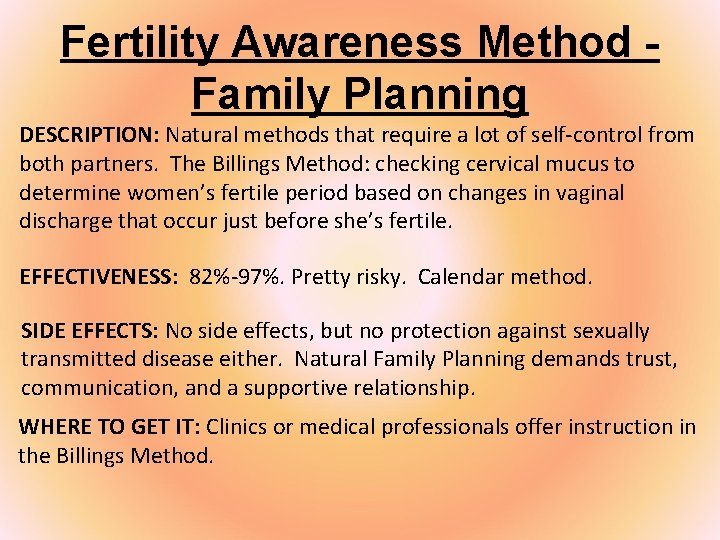 Fertility Awareness Method - Family Planning

DESCRIPTION: Natural methods that require a lot of self-control from both partners. The Billings Method: checking cervical mucus to determine women's fertile period based on changes in vaginal discharge that occur just before she's fertile.

EFFECTIVENESS: 82%-97%. Pretty risky. Calendar method.

SIDE EFFECTS: No side effects, but no protection against sexually transmitted disease either. Natural Family Planning demands trust, communication, and a supportive relationship.

WHERE TO GET IT: Clinics or medical professionals offer instruction in the Billings Method.